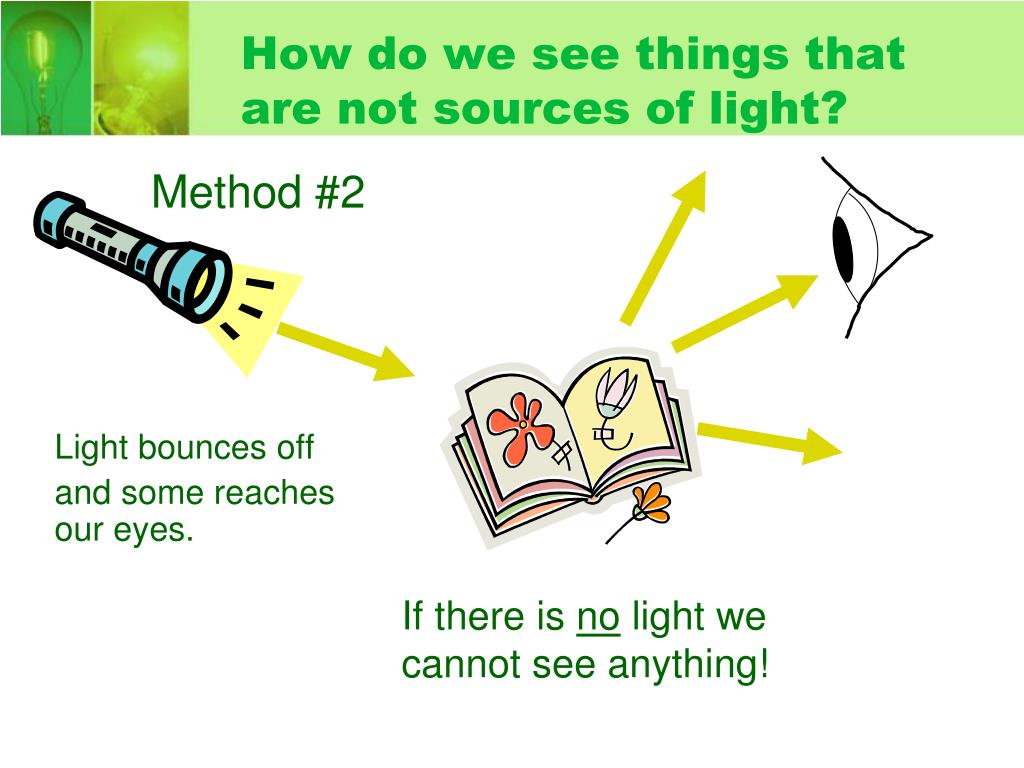 How do we see things that are not sources of light?

Method #2

Light bounces off and some reaches our eyes.

If there is no light we cannot see anything!